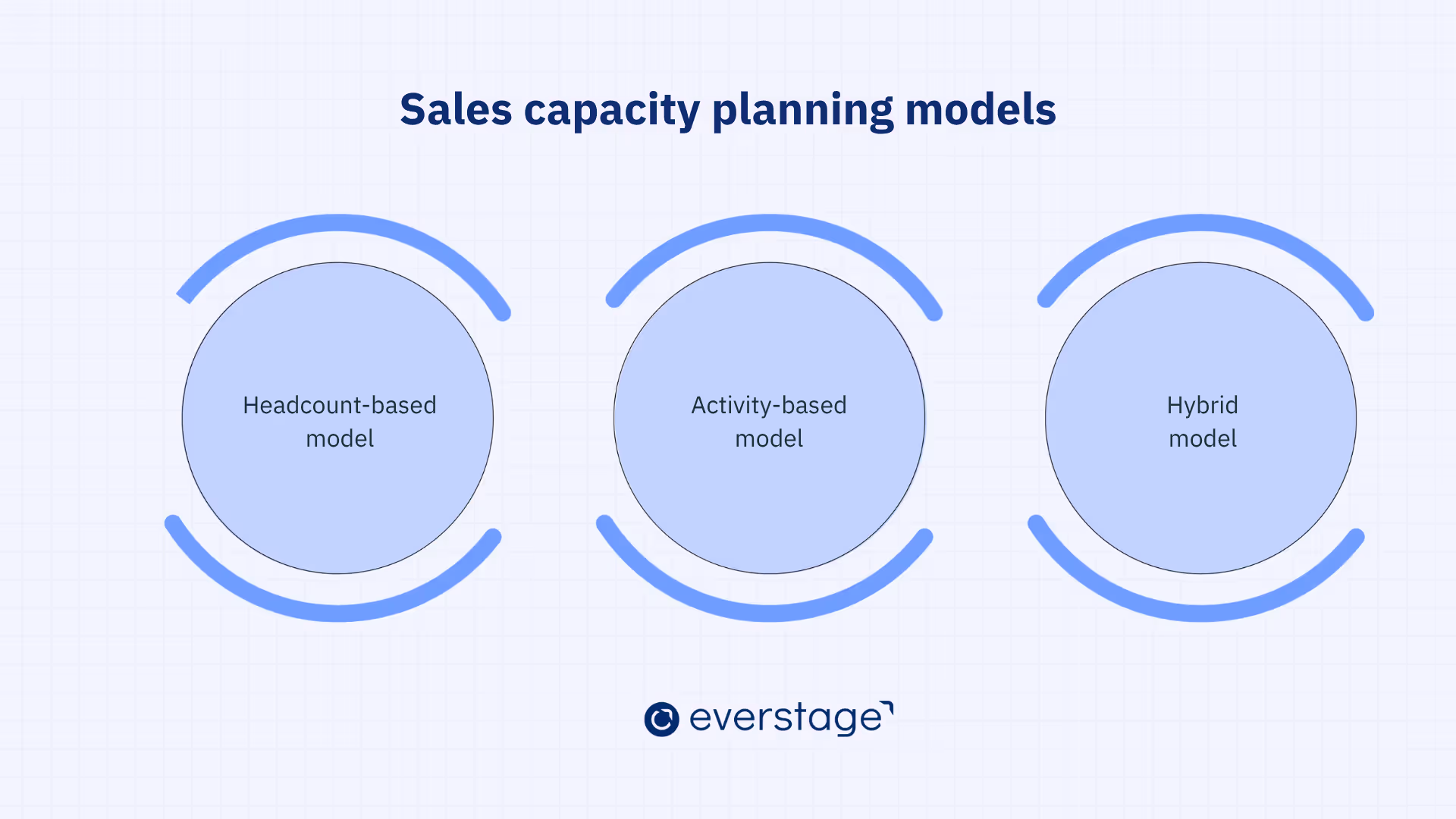 Sales capacity planning models

Headcount-based model

Activity-based model

Hybrid model

everstage